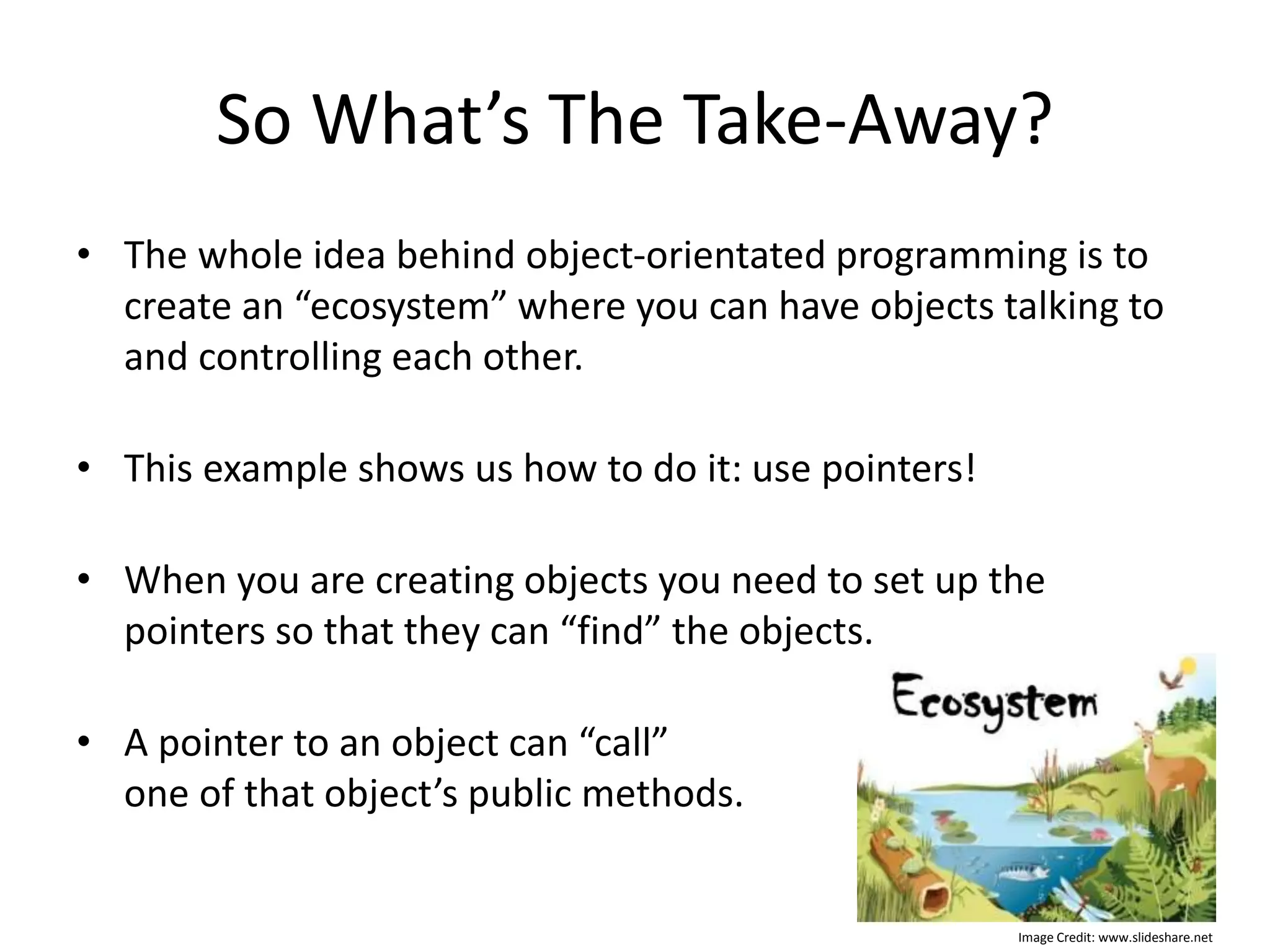 So What’s The Take-Away?

• The whole idea behind object-orientated programming is to create an “ecosystem” where you can have objects talking to and controlling each other.

• This example shows us how to do it: use pointers!

• When you are creating objects you need to set up the pointers so that they can “find” the objects.

• A pointer to an object can “call” one of that object’s public methods.

Ecosystem

Image Credit: www.slideshare.net